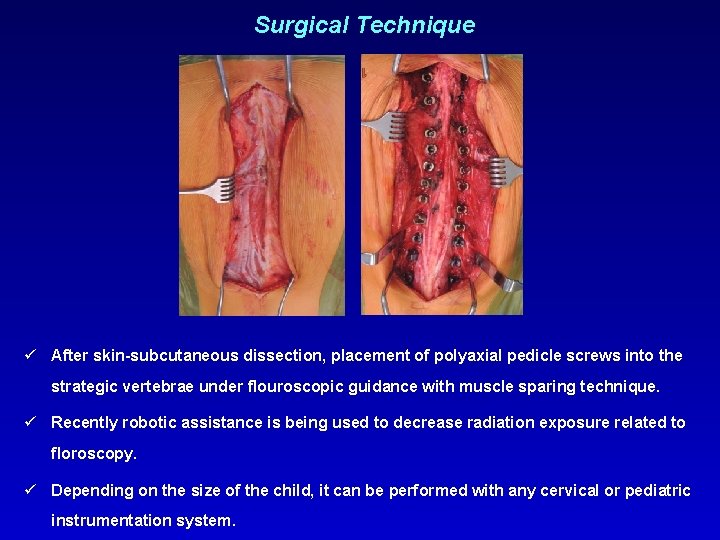 Surgical Technique

✓ After skin-subcutaneous dissection, placement of polyaxial pedicle screws into the strategic vertebrae under flouroscopic guidance with muscle sparing technique.

✓ Recently robotic assistance is being used to decrease radiation exposure related to floroscopy.

✓ Depending on the size of the child, it can be performed with any cervical or pediatric instrumentation system.